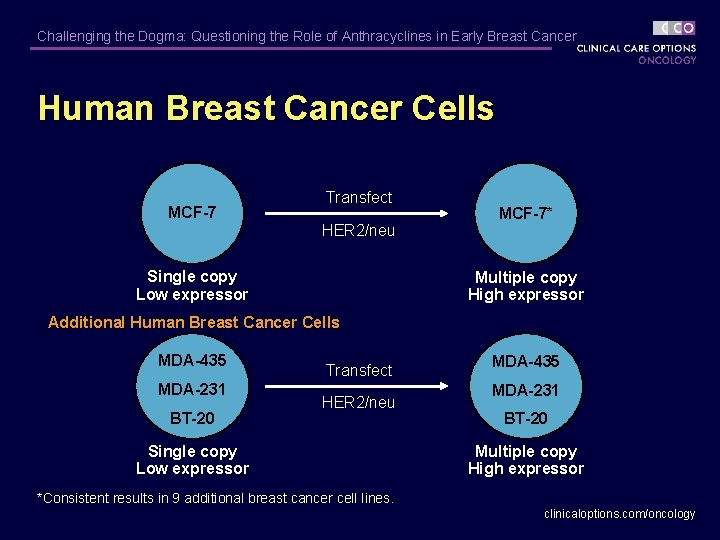 Challenging the Dogma: Questioning the Role of Anthracyclines in Early Breast Cancer

CCO
CLINICAL CARE OPTIONS
ONCOLOGY

Human Breast Cancer Cells

MCF-7

Transfect

HER2/neu

MCF-7*

Single copy
Low expressor

Multiple copy
High expressor

Additional Human Breast Cancer Cells

MDA-435
MDA-231
BT-20

Transfect

HER2/neu

MDA-435
MDA-231
BT-20

Single copy
Low expressor

Multiple copy
High expressor

*Consistent results in 9 additional breast cancer cell lines.

clinicaloptions.com/oncology